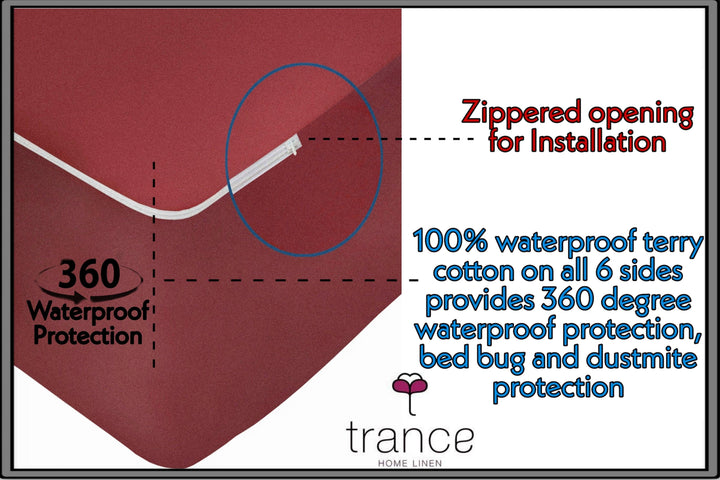 Zippered opening for Installation

360 Waterproof Protection

100% waterproof terry cotton on all 6 sides provides 360 degree waterproof protection, bed bug and dustmite protection

trance
HOME LINEN